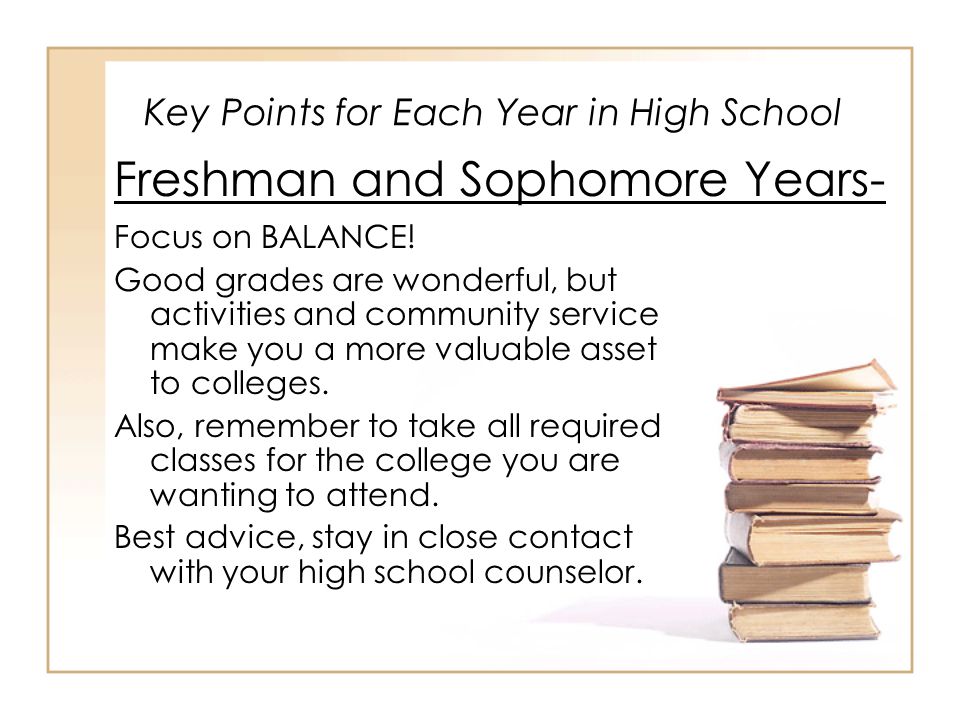 Key Points for Each Year in High School

Freshman and Sophomore Years-

Focus on BALANCE!

Good grades are wonderful, but activities and community service make you a more valuable asset to colleges.

Also, remember to take all required classes for the college you are wanting to attend.

Best advice, stay in close contact with your high school counselor.